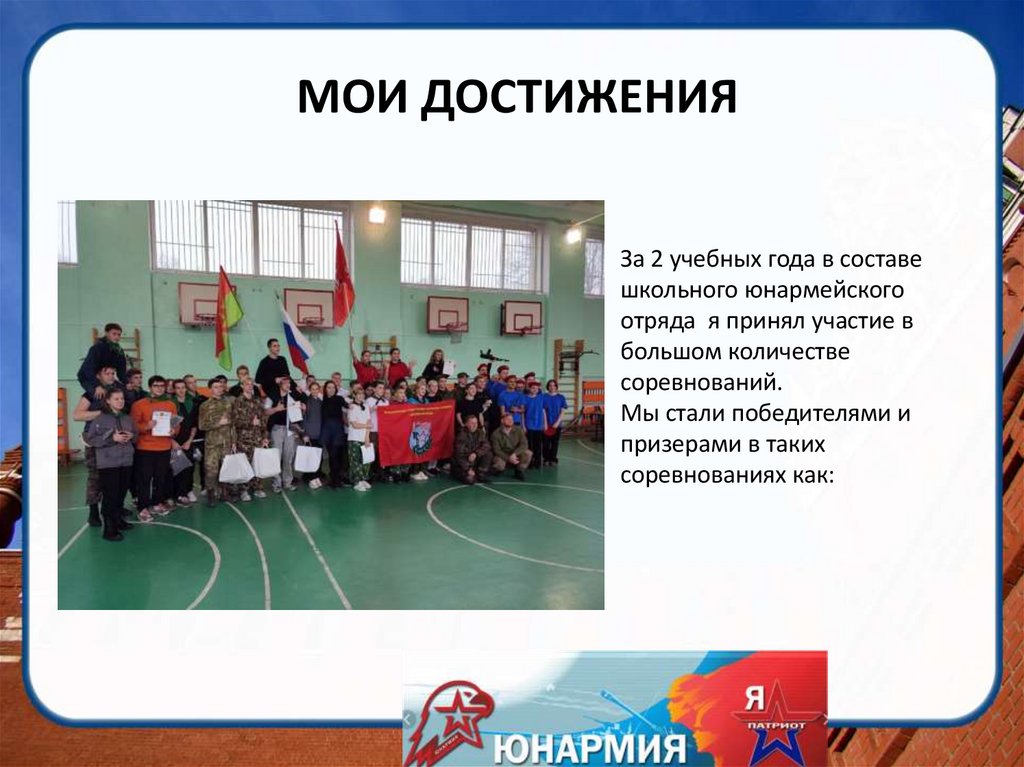 МОИ ДОСТИЖЕНИЯ

За 2 учебных года в составе школьного юнармейского отряда я принял участие в большом количестве соревнований.
Мы стали победителями и призерами в таких соревнованиях как:

ЮНАРМИЯ

Я ПАТРИОТ